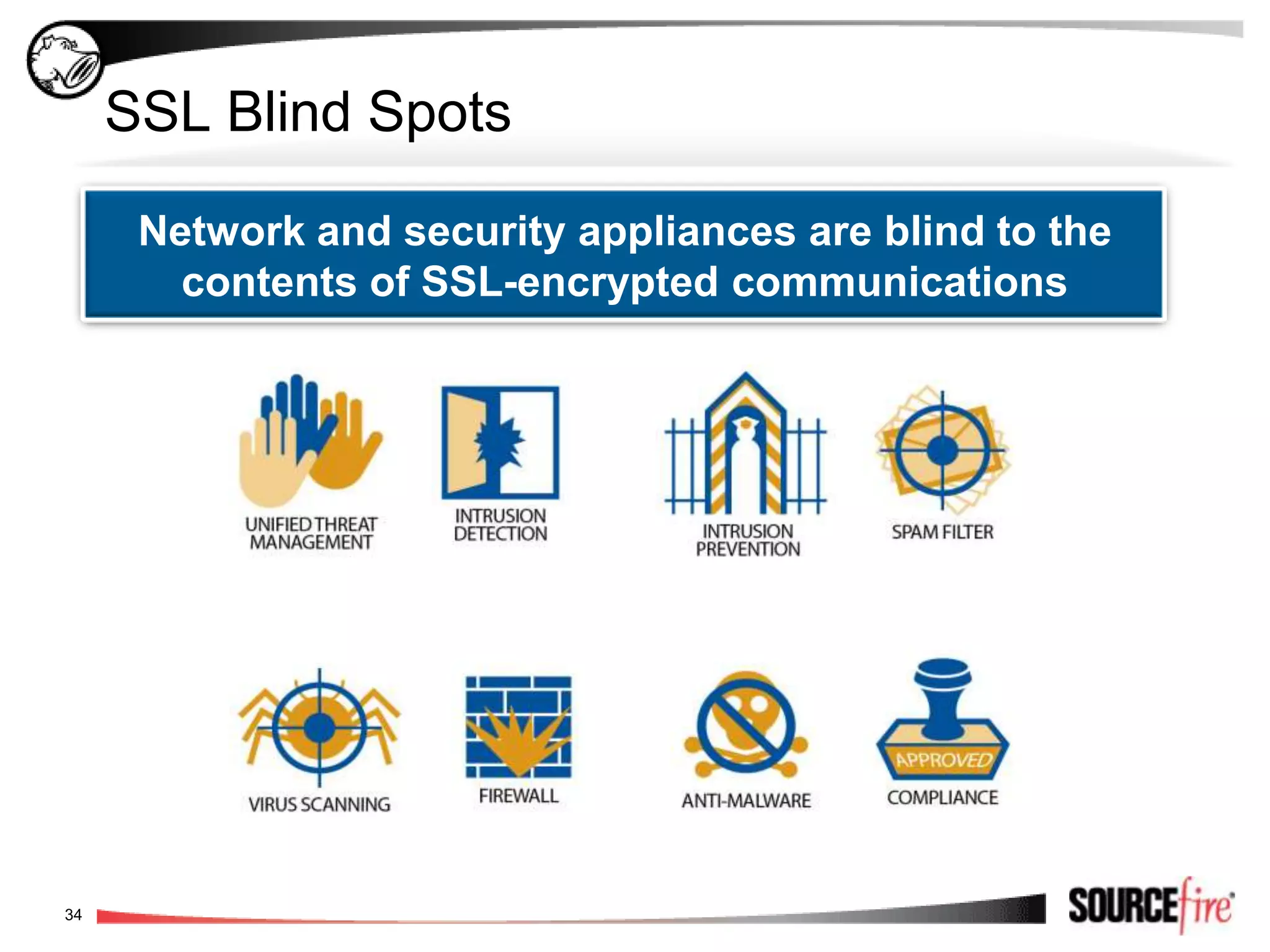 SSL Blind Spots

Network and security appliances are blind to the contents of SSL-encrypted communications

UNIFIED THREAT MANAGEMENT

INTRUSION DETECTION

INTRUSION PREVENTION

SPAM FILTER

VIRUS SCANNING

FIREWALL

ANTI-MALWARE

APPROVED

COMPLIANCE

34

SOURCEfire